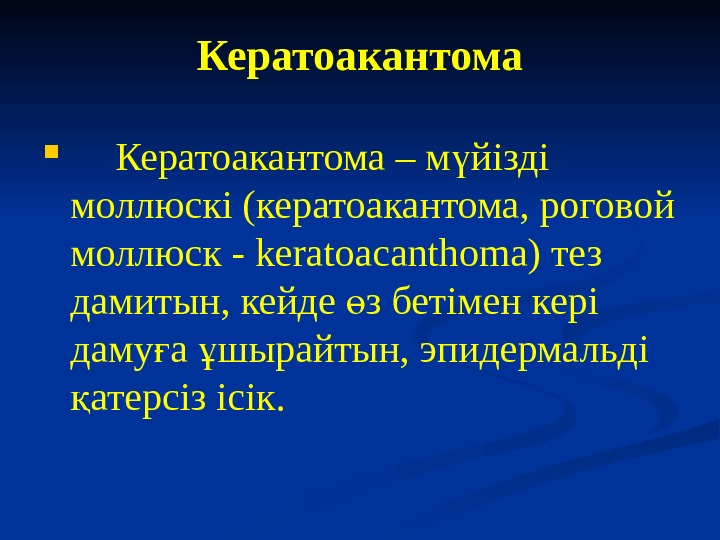 Кератоакантома

Кератоакантома – мүйізді моллюскі (кератоакантома, роговой моллюск - keratoacanthoma) тез дамитын, кейде өз бетімен кері дамуға ұшырайтын, эпидермальді қатерсіз ісік.